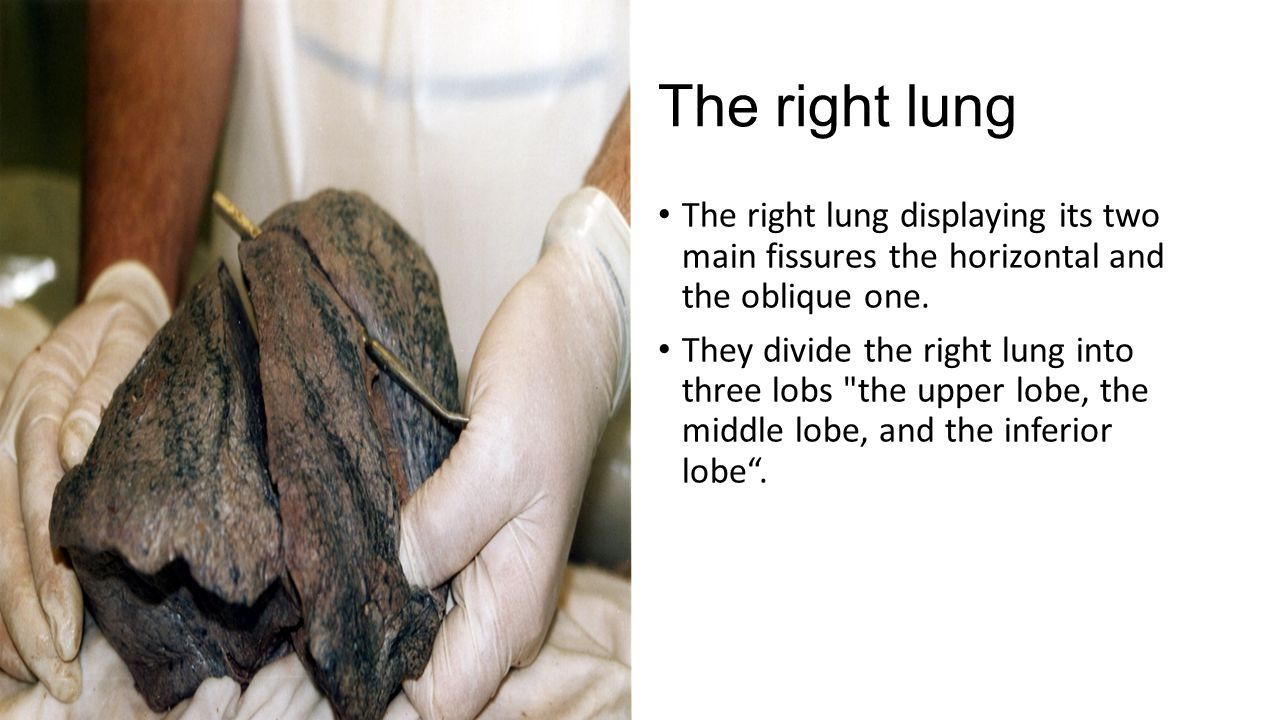 The right lung

• The right lung displaying its two main fissures the horizontal and the oblique one.

• They divide the right lung into three lobs "the upper lobe, the middle lobe, and the inferior lobe“.